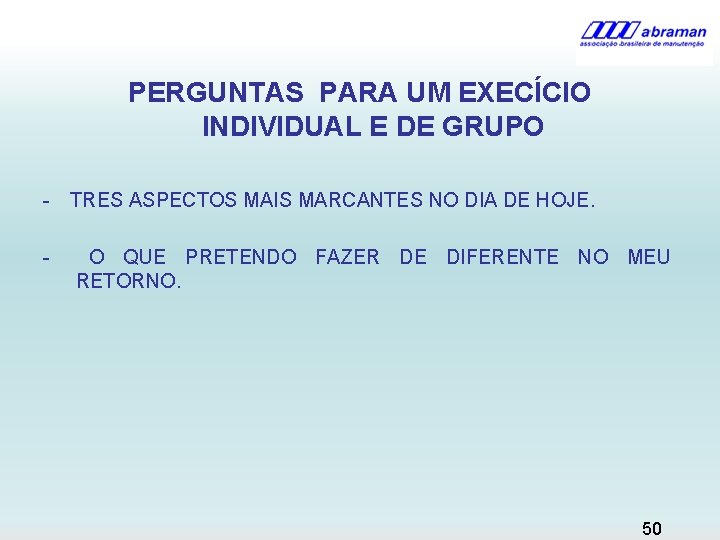 abraman
associação brasileira de manutenção

PERGUNTAS PARA UM EXECÍCIO INDIVIDUAL E DE GRUPO

- TRES ASPECTOS MAIS MARCANTES NO DIA DE HOJE.

- O QUE PRETENDO FAZER DE DIFERENTE NO MEU RETORNO.

50